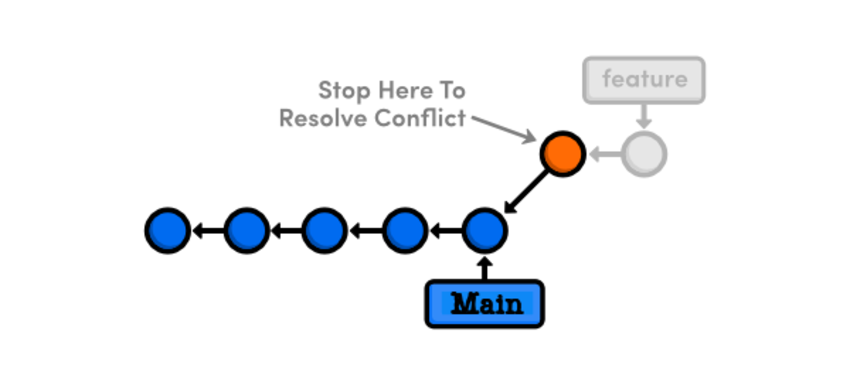 Stop Here To Resolve Conflict

feature

Main